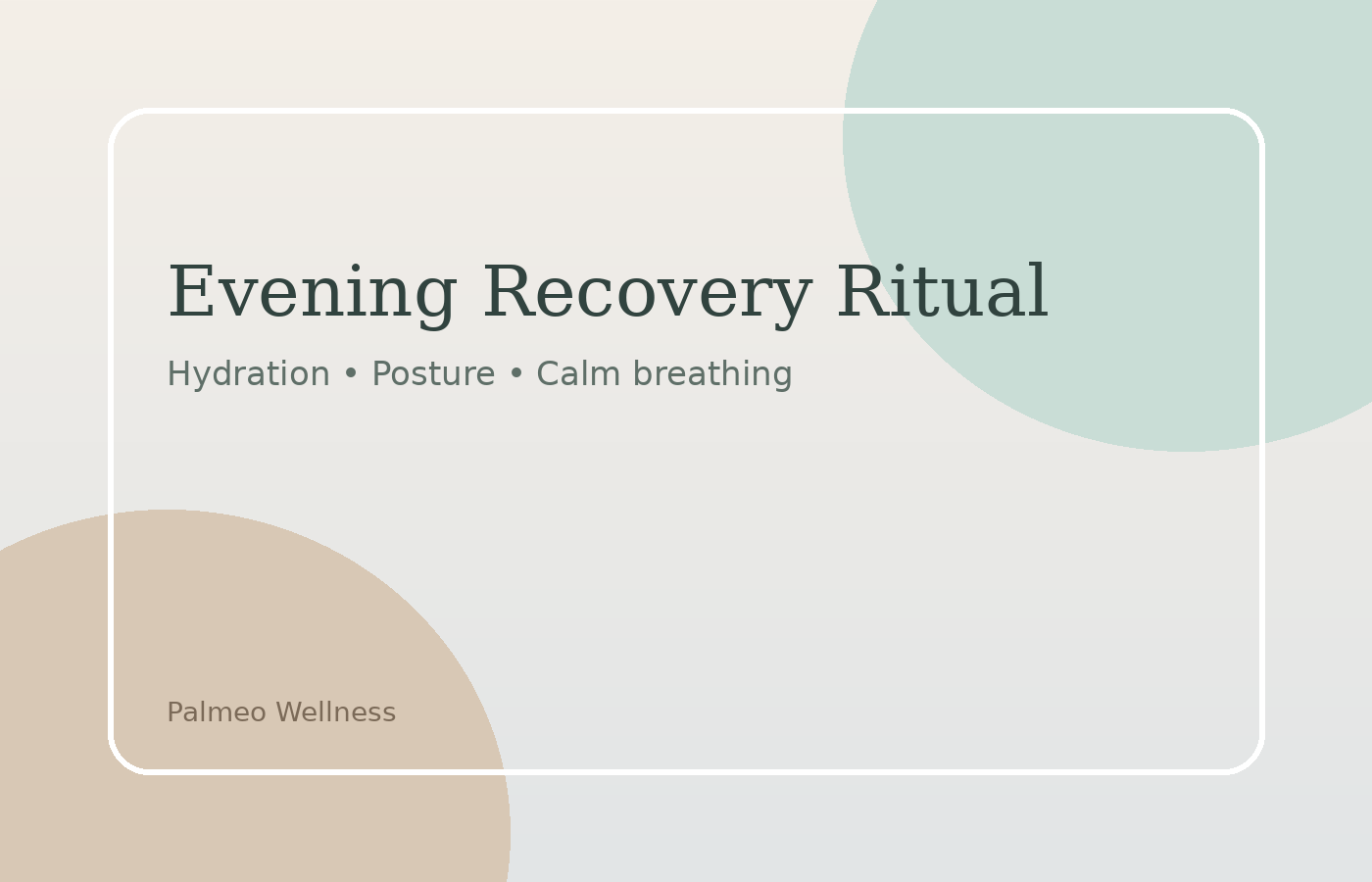 Evening Recovery Ritual

Hydration • Posture • Calm breathing

Palmeo Wellness